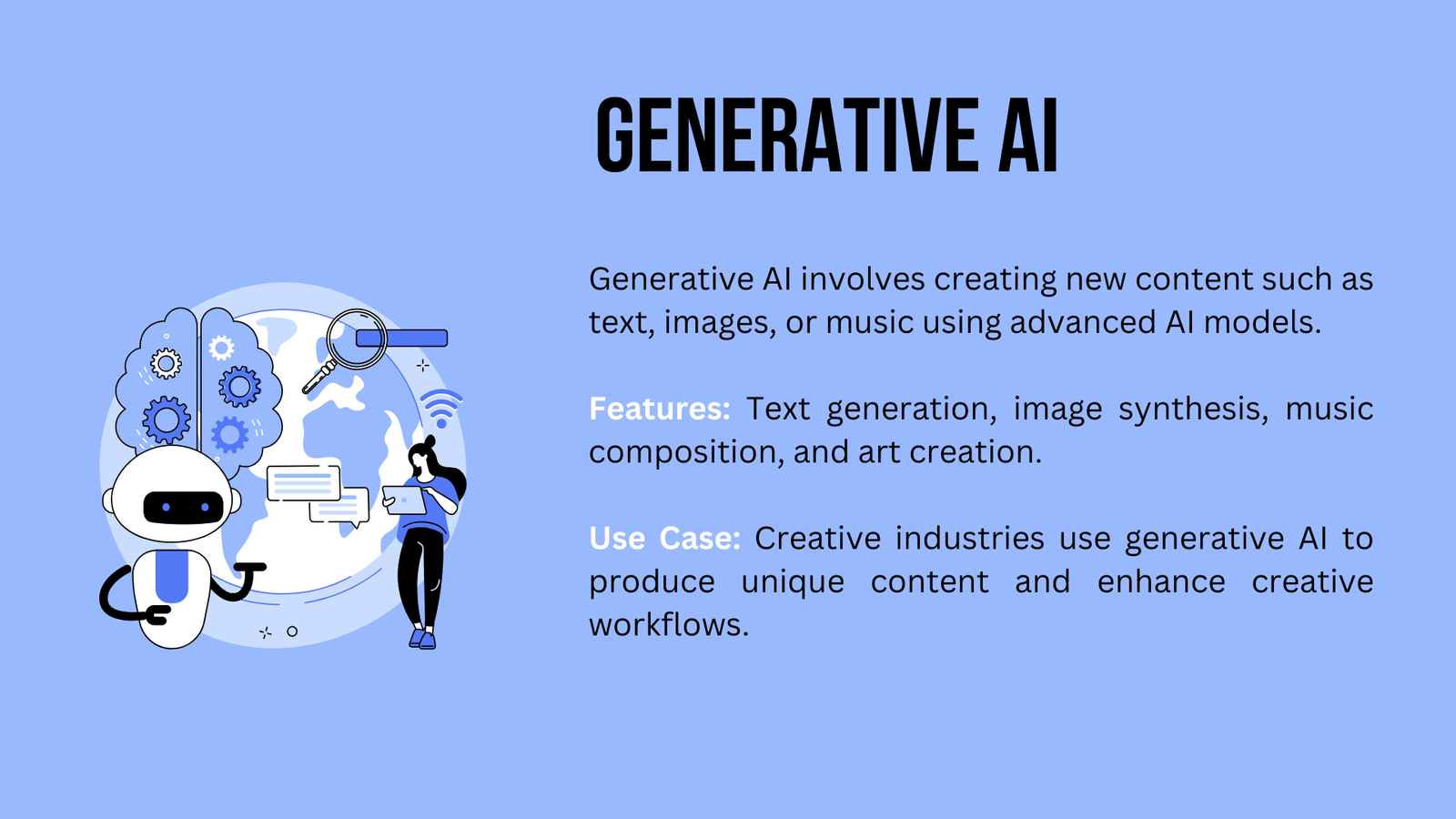 GENERATIVE AI

Generative AI involves creating new content such as text, images, or music using advanced AI models.

Features: Text generation, image synthesis, music composition, and art creation.

Use Case: Creative industries use generative AI to produce unique content and enhance creative workflows.